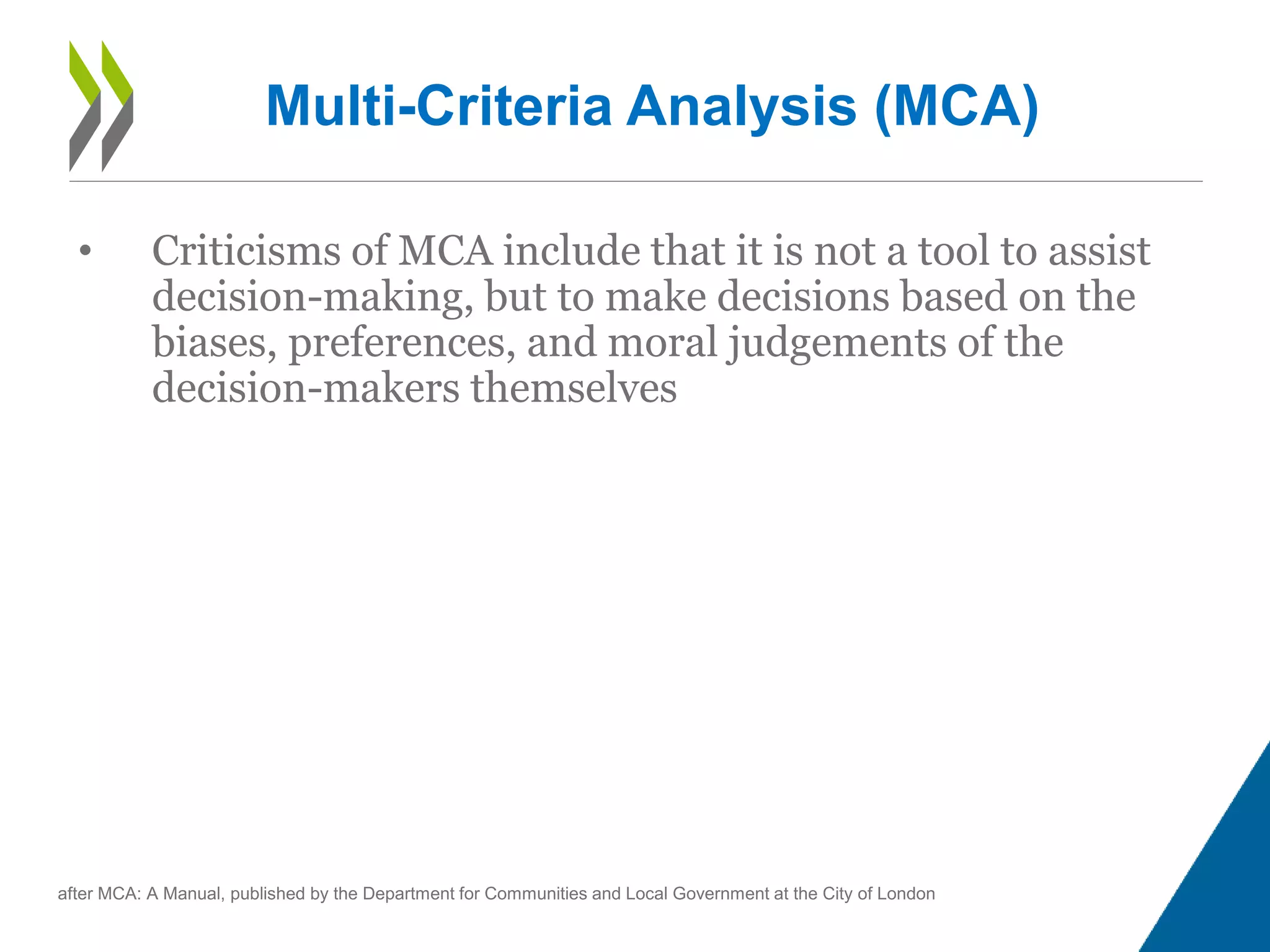 Multi-Criteria Analysis (MCA)

• Criticisms of MCA include that it is not a tool to assist decision-making, but to make decisions based on the biases, preferences, and moral judgements of the decision-makers themselves

after MCA: A Manual, published by the Department for Communities and Local Government at the City of London